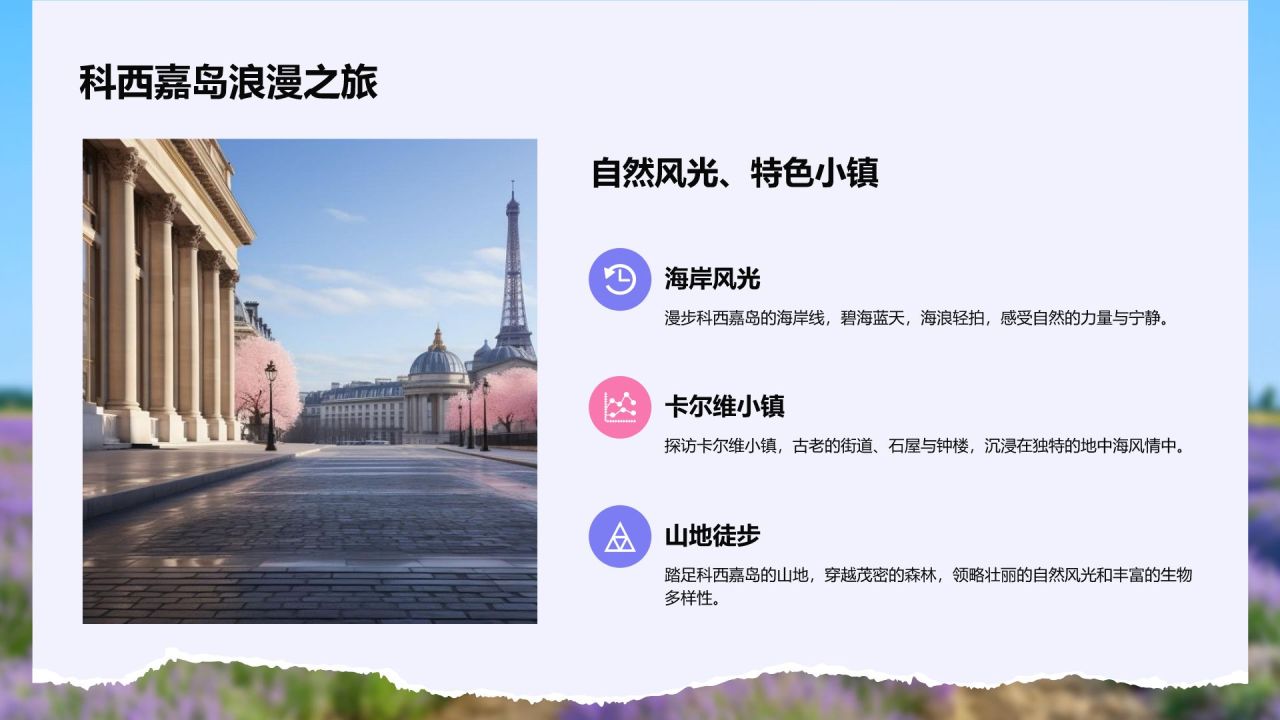 科西嘉岛浪漫之旅

自然风光、特色小镇

海岸风光

漫步科西嘉岛的海岸线，碧海蓝天，海浪轻拍，感受自然的力量与宁静。

卡尔维小镇

探访卡尔维小镇，古老的街道、石屋与钟楼，沉浸在独特的地中海风情中。

山地徒步

踏足科西嘉岛的山地，穿越茂密的森林，领略壮丽的自然风光和丰富的生物多样性。